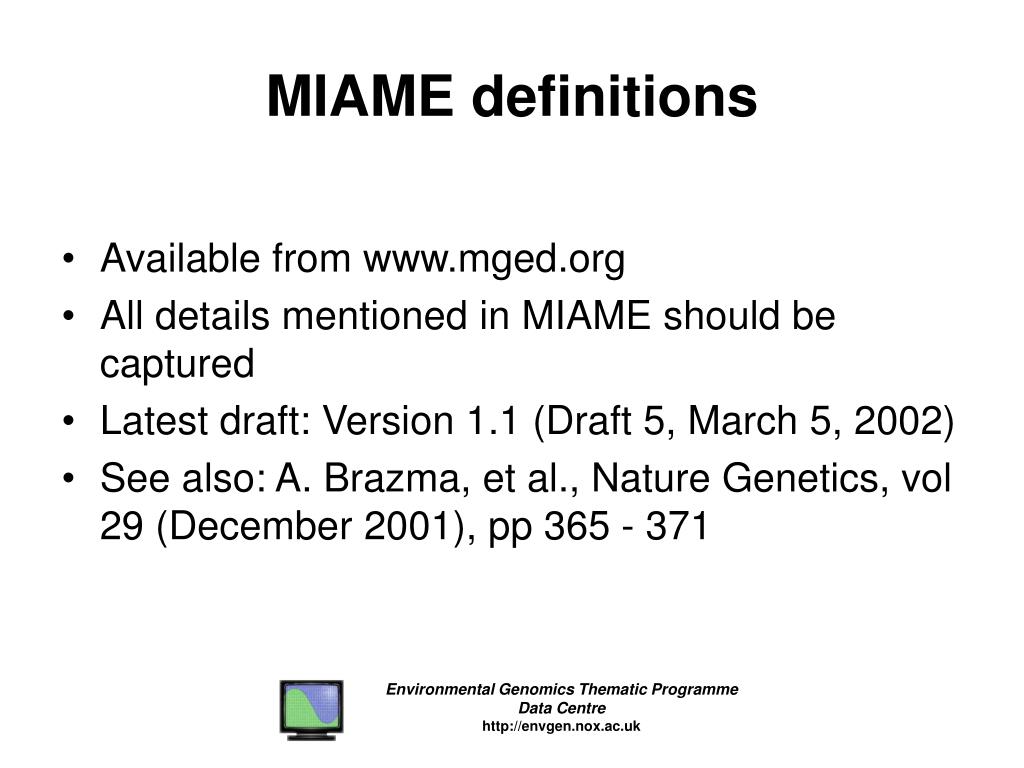 MIAME definitions

• Available from www.mged.org
• All details mentioned in MIAME should be captured
• Latest draft: Version 1.1 (Draft 5, March 5, 2002)
• See also: A. Brazma, et al., Nature Genetics, vol 29 (December 2001), pp 365 - 371

Environmental Genomics Thematic Programme
Data Centre
http://envgen.nox.ac.uk